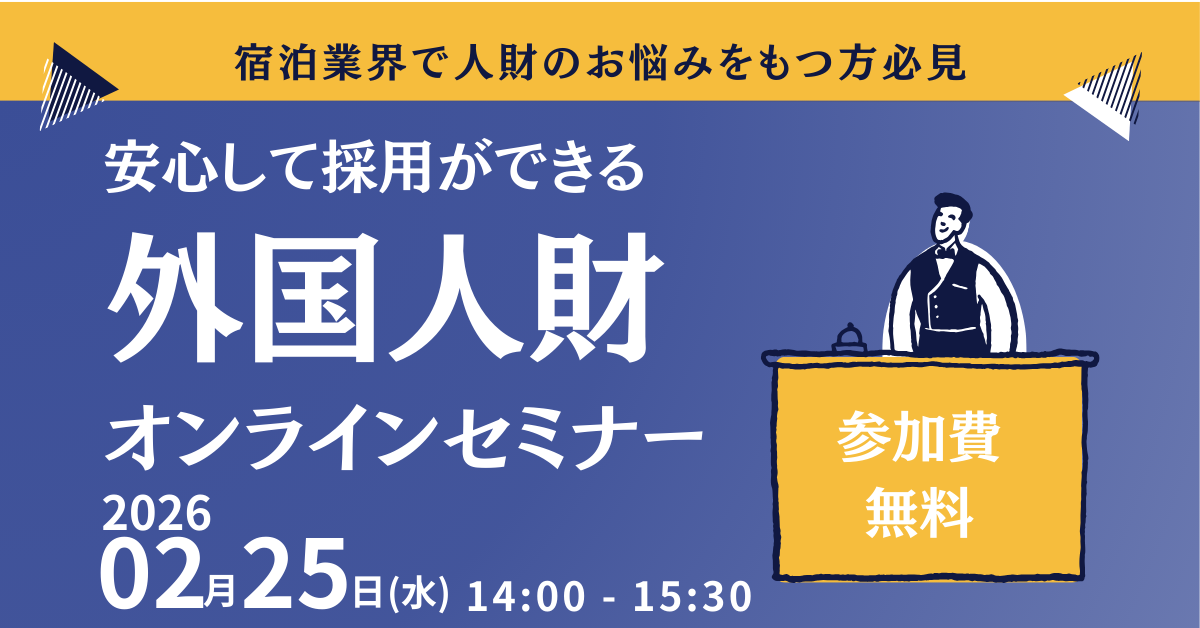 宿泊業界で人財のお悩みをもつ方必見

安心して採用ができる

外国人財

オンラインセミナー

2026

02月25日(水) 14:00 - 15:30

参加費
無料